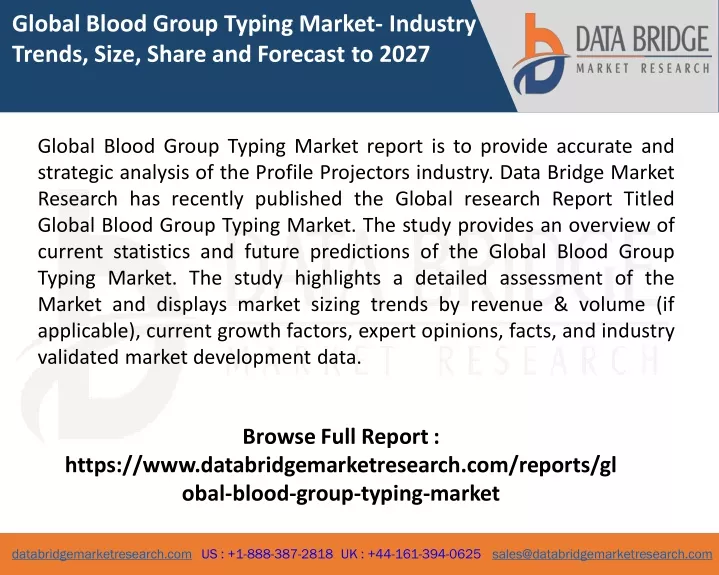 Global Blood Group Typing Market- Industry Trends, Size, Share and Forecast to 2027

DATA BRIDGE
MARKET RESEARCH

Global Blood Group Typing Market report is to provide accurate and strategic analysis of the Profile Projectors industry. Data Bridge Market Research has recently published the Global research Report Titled Global Blood Group Typing Market. The study provides an overview of current statistics and future predictions of the Global Blood Group Typing Market. The study highlights a detailed assessment of the Market and displays market sizing trends by revenue & volume (if applicable), current growth factors, expert opinions, facts, and industry validated market development data.

DATA BRIDGE
MARKET RESEARCH

Browse Full Report :
https://www.databridgemarketresearch.com/reports/global-blood-group-typing-market

databridgemarketresearch.com US : +1-888-387-2818 UK : +44-161-394-0625 sales@databridgemarketresearch.com